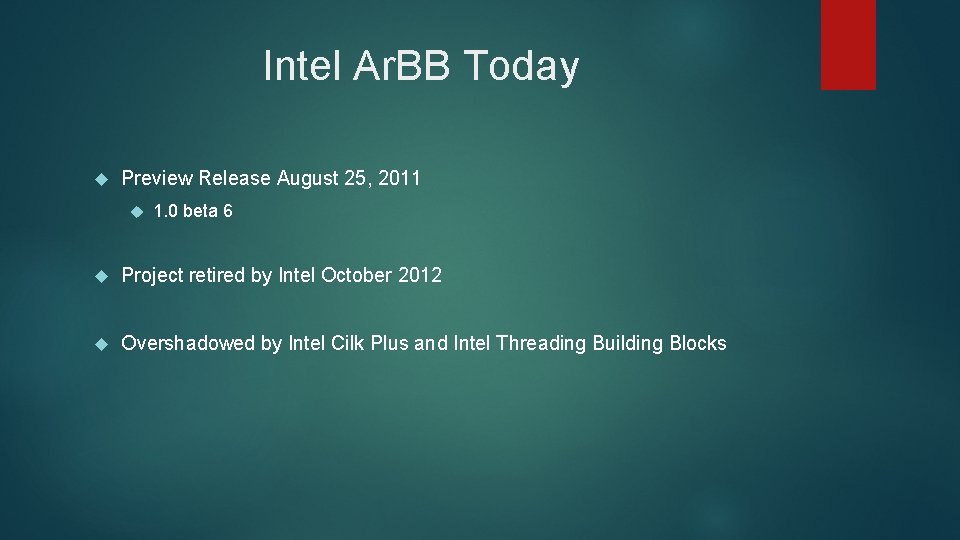 Intel ArBB Today

Preview Release August 25, 2011

1.0 beta 6

Project retired by Intel October 2012

Overshadowed by Intel Cilk Plus and Intel Threading Building Blocks